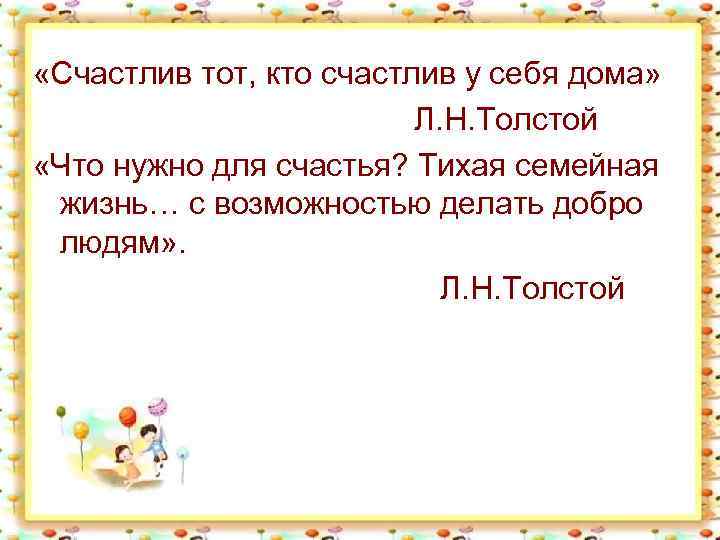 «Счастлив тот, кто счастлив у себя дома»
Л.Н.Толстой

«Что нужно для счастья? Тихая семейная жизнь… с возможностью делать добро людям».
Л.Н.Толстой